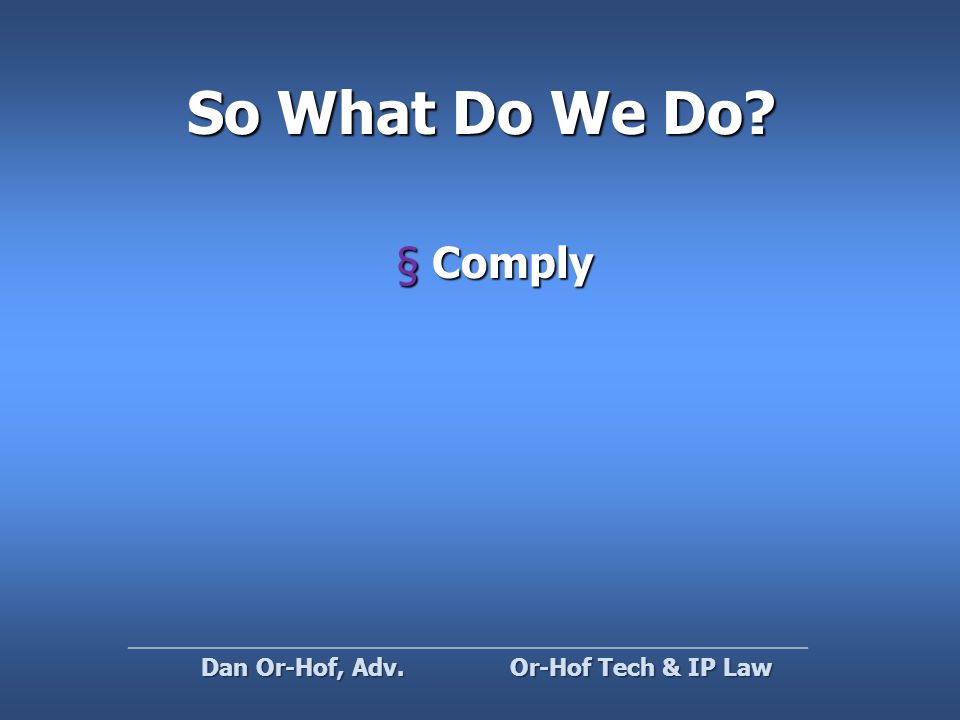 So What Do We Do?

§ Comply

Dan Or-Hof, Adv.

Or-Hof Tech & IP Law